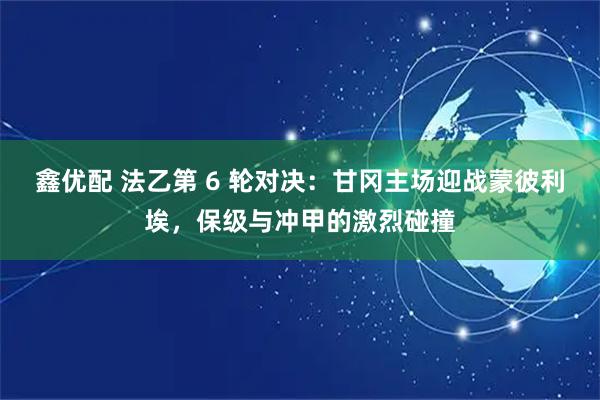 鑫优配 法乙第 6 轮对决：甘冈主场迎战蒙彼利埃，保级与冲甲的激烈碰撞